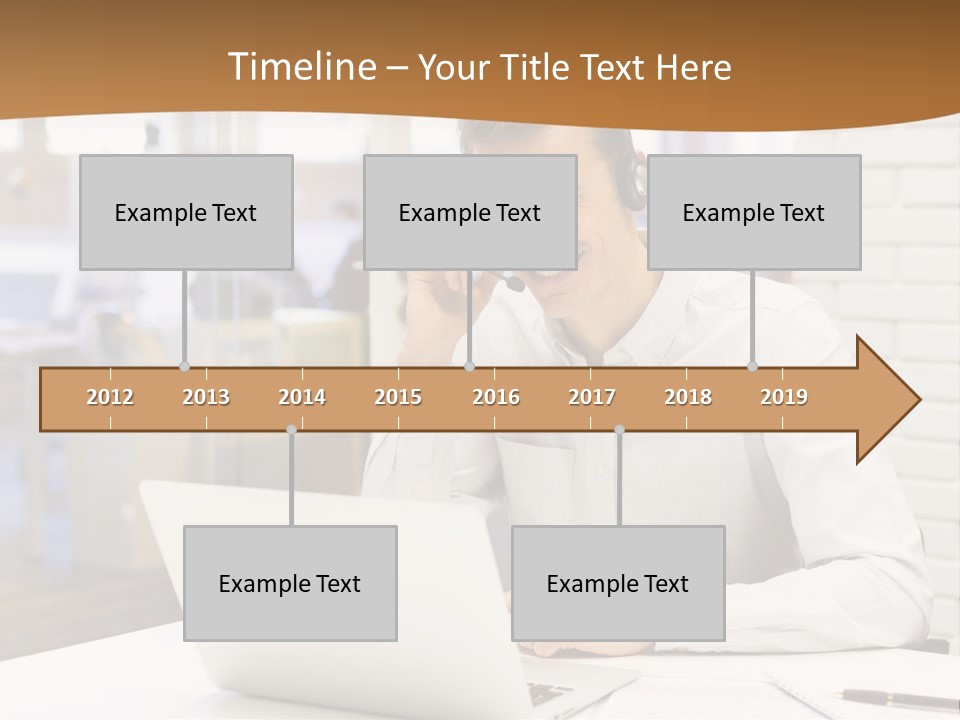 Timeline – Your Title Text Here

Example Text

Example Text

Example Text

2012 2013 2014 2015 2016 2017 2018 2019

Example Text

Example Text